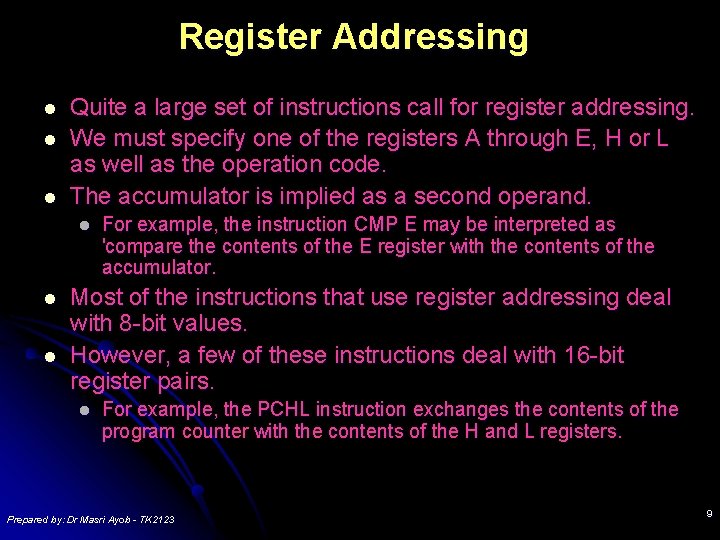 Register Addressing

- Quite a large set of instructions call for register addressing.
- We must specify one of the registers A through E, H or L as well as the operation code.
- The accumulator is implied as a second operand.
  - For example, the instruction CMP E may be interpreted as 'compare the contents of the E register with the contents of the accumulator.
- Most of the instructions that use register addressing deal with 8-bit values.
- However, a few of these instructions deal with 16-bit register pairs.
  - For example, the PCHL instruction exchanges the contents of the program counter with the contents of the H and L registers.

Prepared by: Dr Masri Ayob - TK2123

9